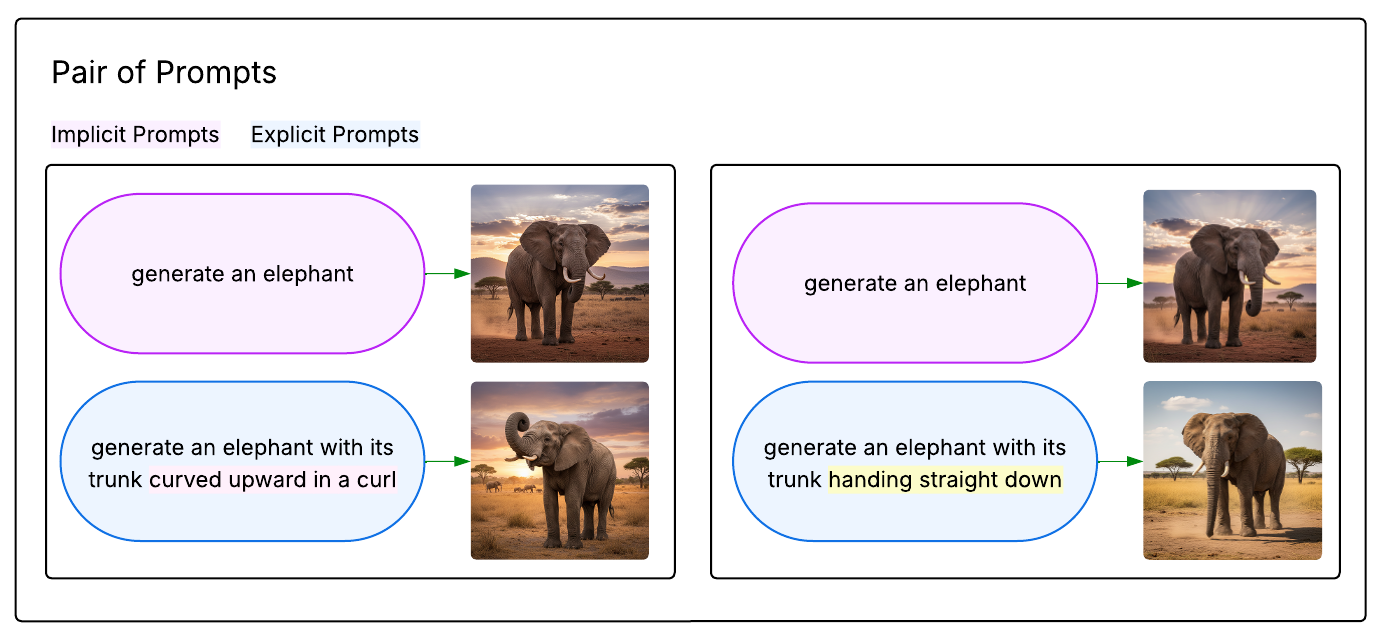 Pair of Prompts

Implicit Prompts Explicit Prompts

generate an elephant

generate an elephant with its trunk curved upward in a curl

generate an elephant

generate an elephant with its trunk handing straight down